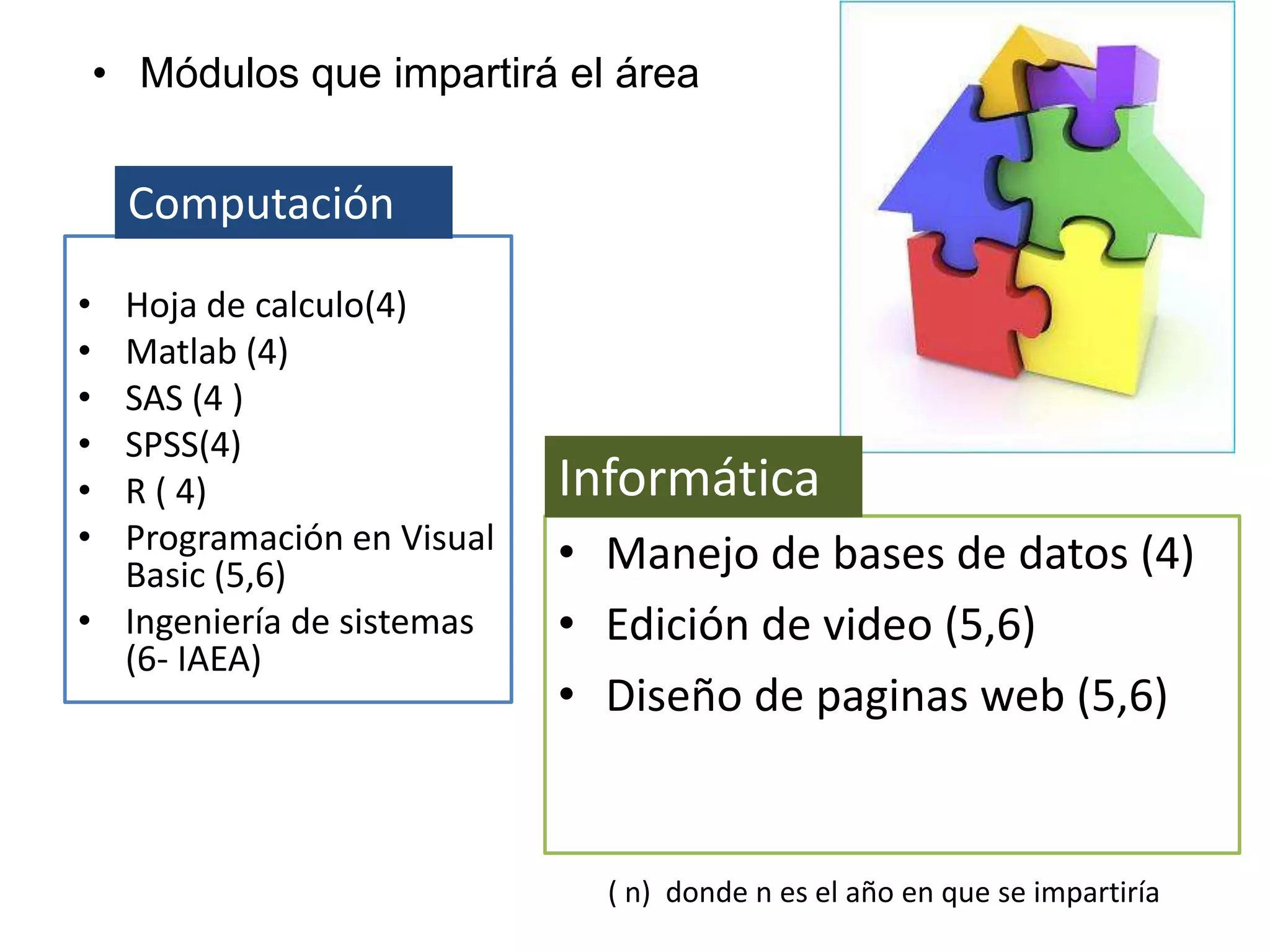 • Módulos que impartirá el área

Computación

• Hoja de calculo(4)
• Matlab (4)
• SAS (4 )
• SPSS(4)
• R ( 4)
• Programación en Visual Basic (5,6)
• Ingeniería de sistemas (6- IAEA)

Informática

• Manejo de bases de datos (4)
• Edición de video (5,6)
• Diseño de paginas web (5,6)

( n) donde n es el año en que se impartiría